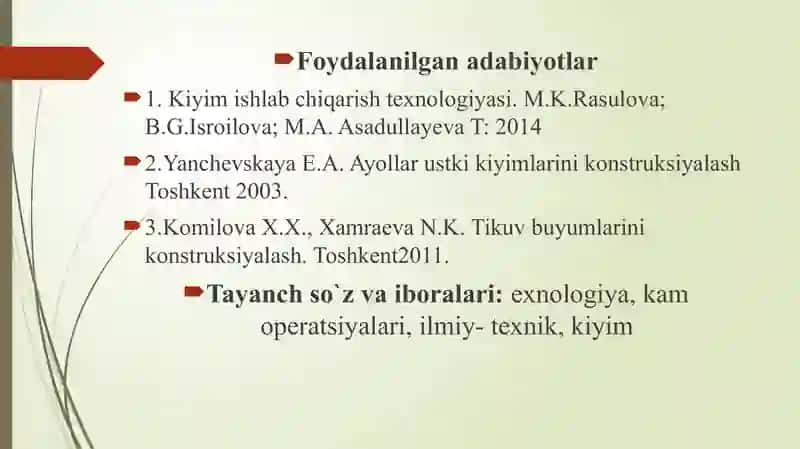 Foydalanilgan adabiyotlar

1. Kiyim ishlab chiqarish texnologiyasi. M.K.Rasulova; B.G.Isroilova; M.A. Asadullayeva T: 2014

2.Yanchevskaya E.A. Ayollar ustki kiyimlarini konstruksiyalash Toshkent 2003.

3.Komilova X.X., Xamraeva N.K. Tikuv buyumlarini konstruksiyalash. Toshkent2011.

Tayanch so`z va iboralari: exnologiya, kam operatsiyalari, ilmiy- texnik, kiyim